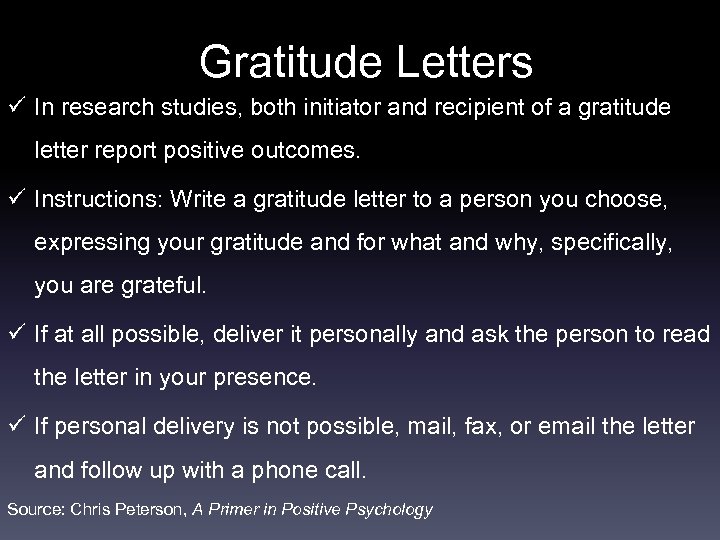 Gratitude Letters

✓ In research studies, both initiator and recipient of a gratitude letter report positive outcomes.

✓ Instructions: Write a gratitude letter to a person you choose, expressing your gratitude and for what and why, specifically, you are grateful.

✓ If at all possible, deliver it personally and ask the person to read the letter in your presence.

✓ If personal delivery is not possible, mail, fax, or email the letter and follow up with a phone call.

Source: Chris Peterson, A Primer in Positive Psychology